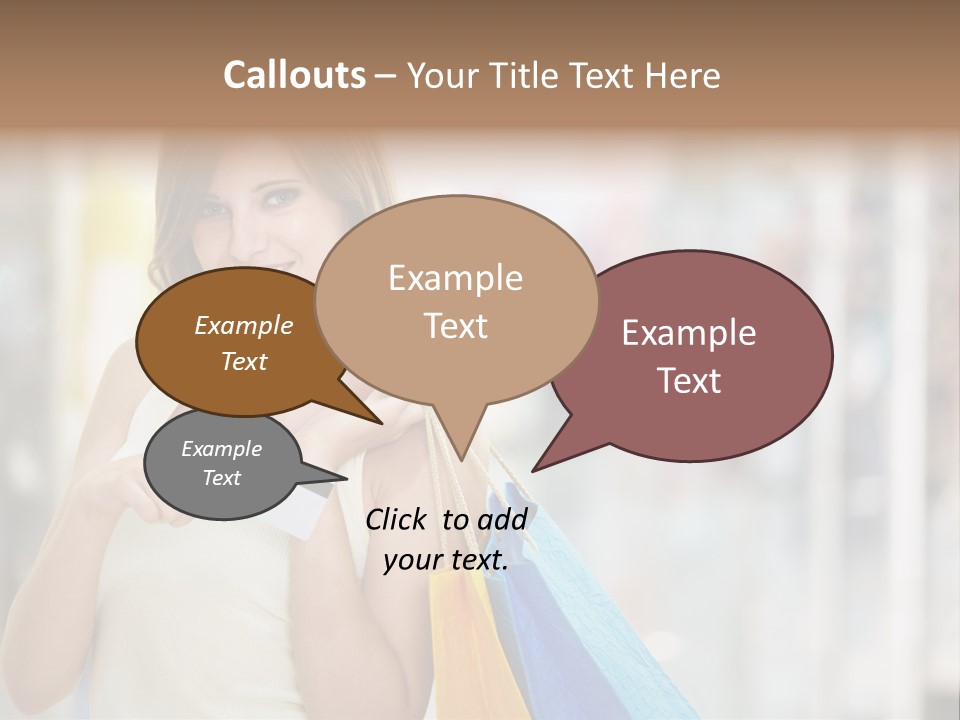 Callouts – Your Title Text Here

Example Text

Example Text

Example Text

Example Text

Click to add your text.